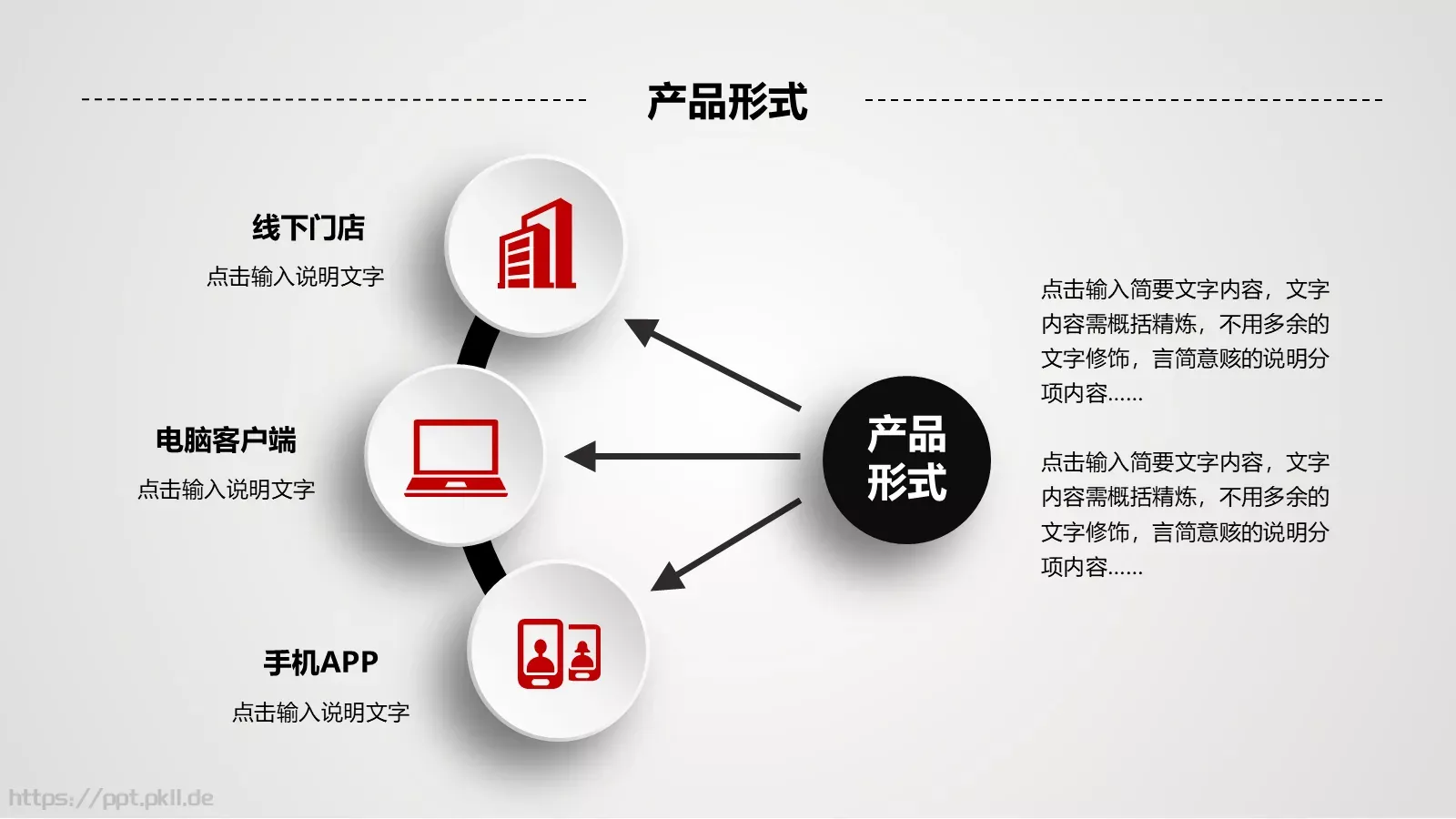 产品形式

线下门店
点击输入说明文字

电脑客户端
点击输入说明文字

手机APP
点击输入说明文字

产品形式

点击输入简要文字内容，文字内容需概括精炼，不用多余的文字修饰，言简意赅的说明分项内容……

点击输入简要文字内容，文字内容需概括精炼，不用多余的文字修饰，言简意赅的说明分项内容……

https://ppt.pkll.de